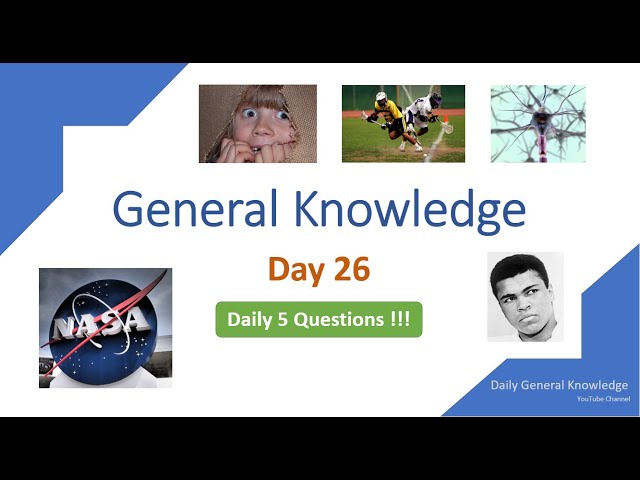 General Knowledge

Day 26

Daily 5 Questions !!!

NASA

Daily General Knowledge
YouTube Channel